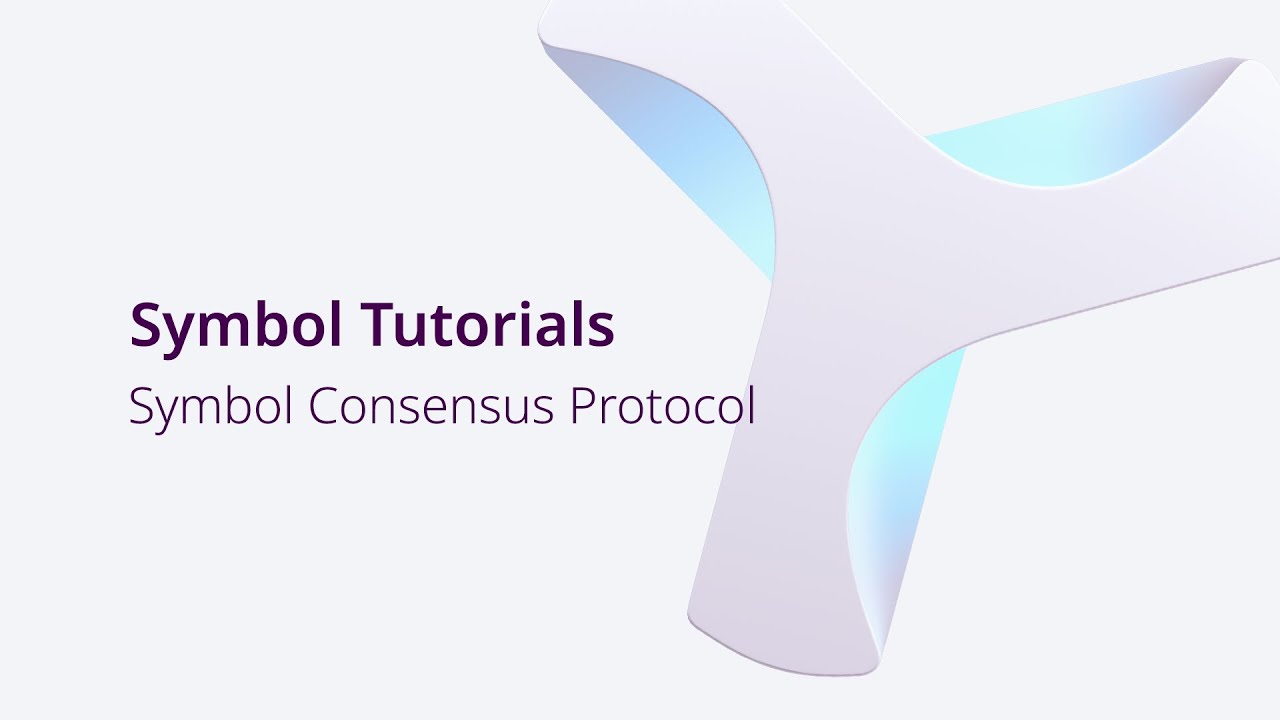 Symbol Tutorials
Symbol Consensus Protocol